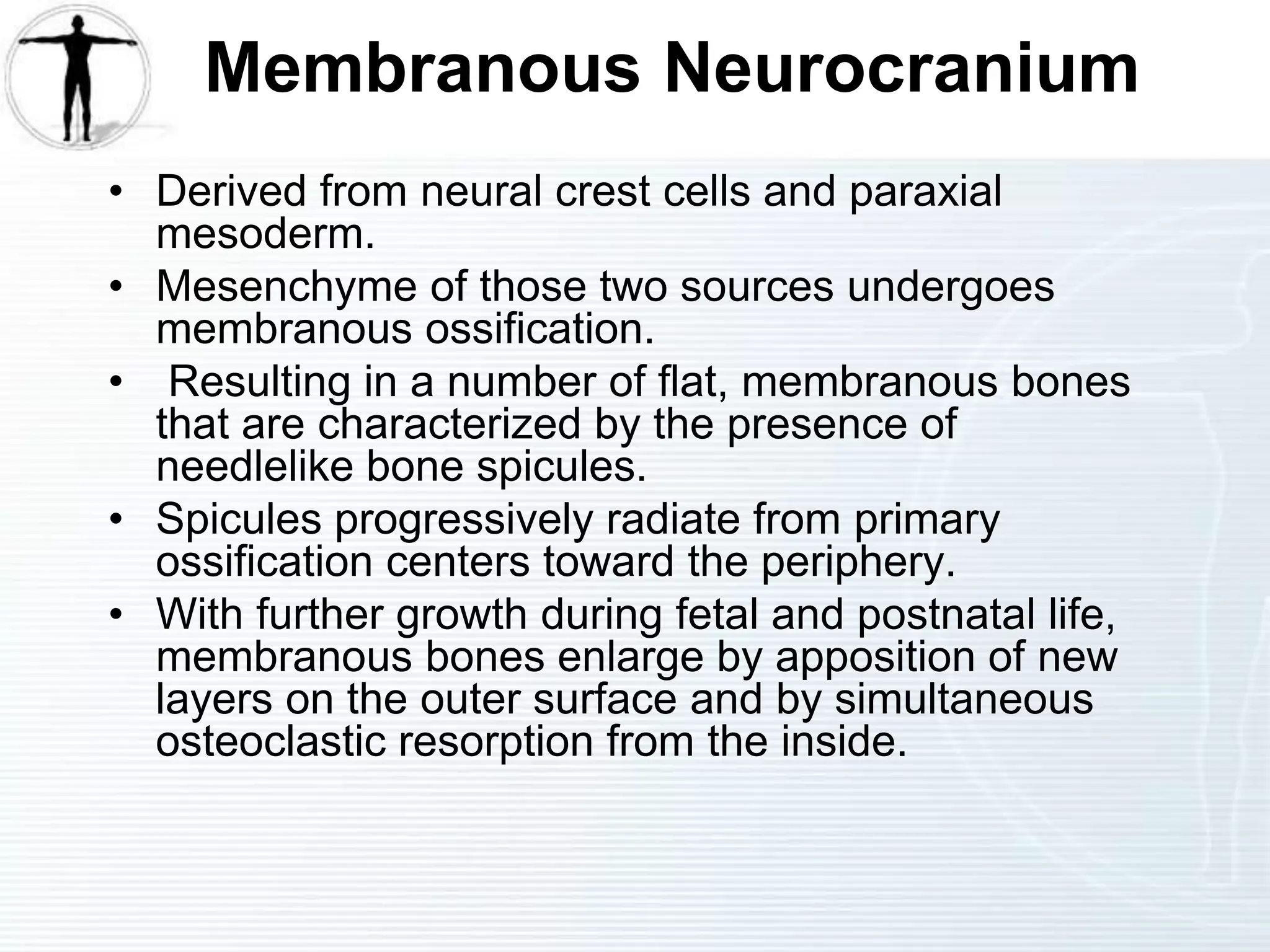 Membranous Neurocranium

• Derived from neural crest cells and paraxial mesoderm.
• Mesenchyme of those two sources undergoes membranous ossification.
• Resulting in a number of flat, membranous bones that are characterized by the presence of needlelike bone spicules.
• Spicules progressively radiate from primary ossification centers toward the periphery.
• With further growth during fetal and postnatal life, membranous bones enlarge by apposition of new layers on the outer surface and by simultaneous osteoclastic resorption from the inside.